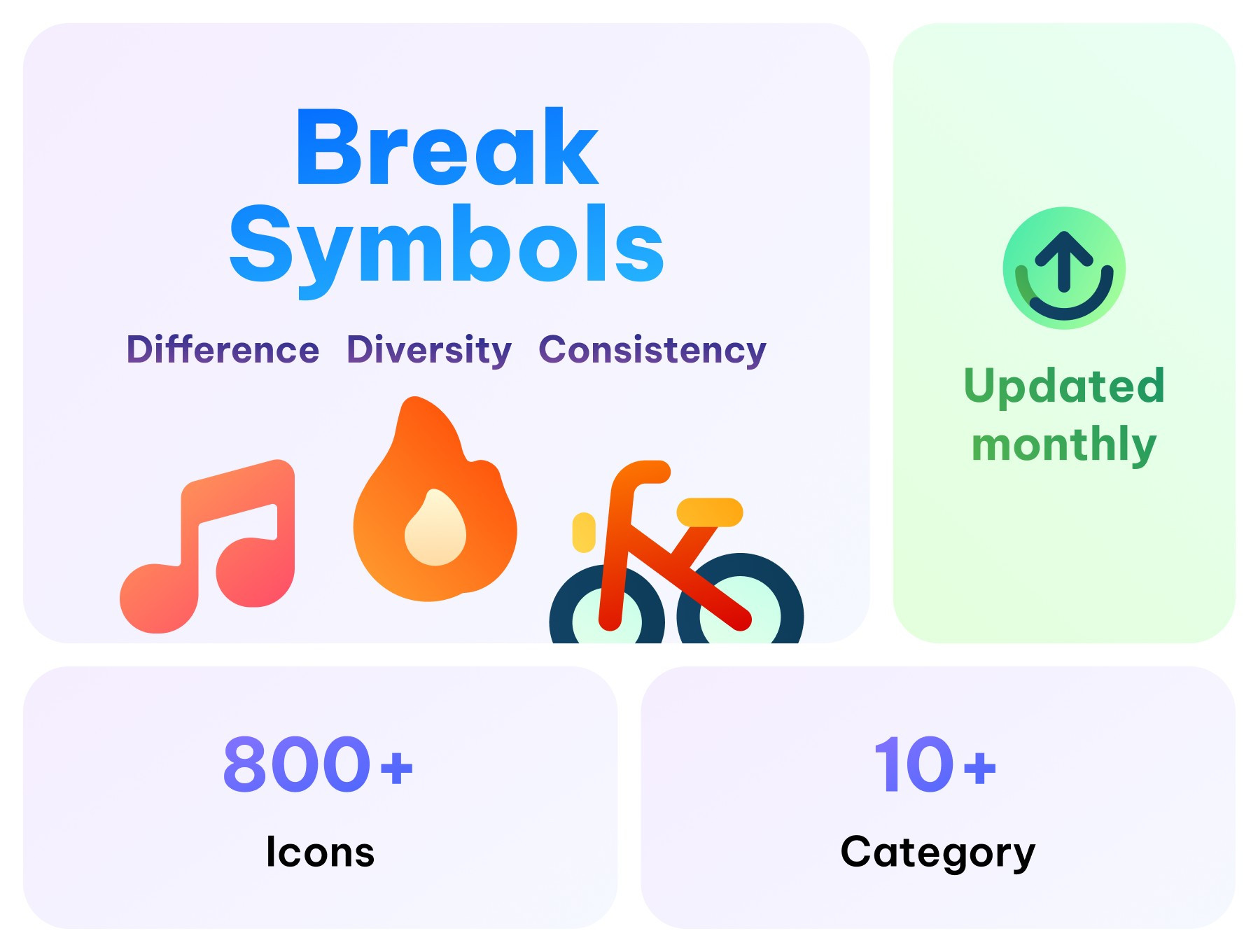 Break Symbols

Difference Diversity Consistency

Updated monthly

800+

Icons

10+

Category